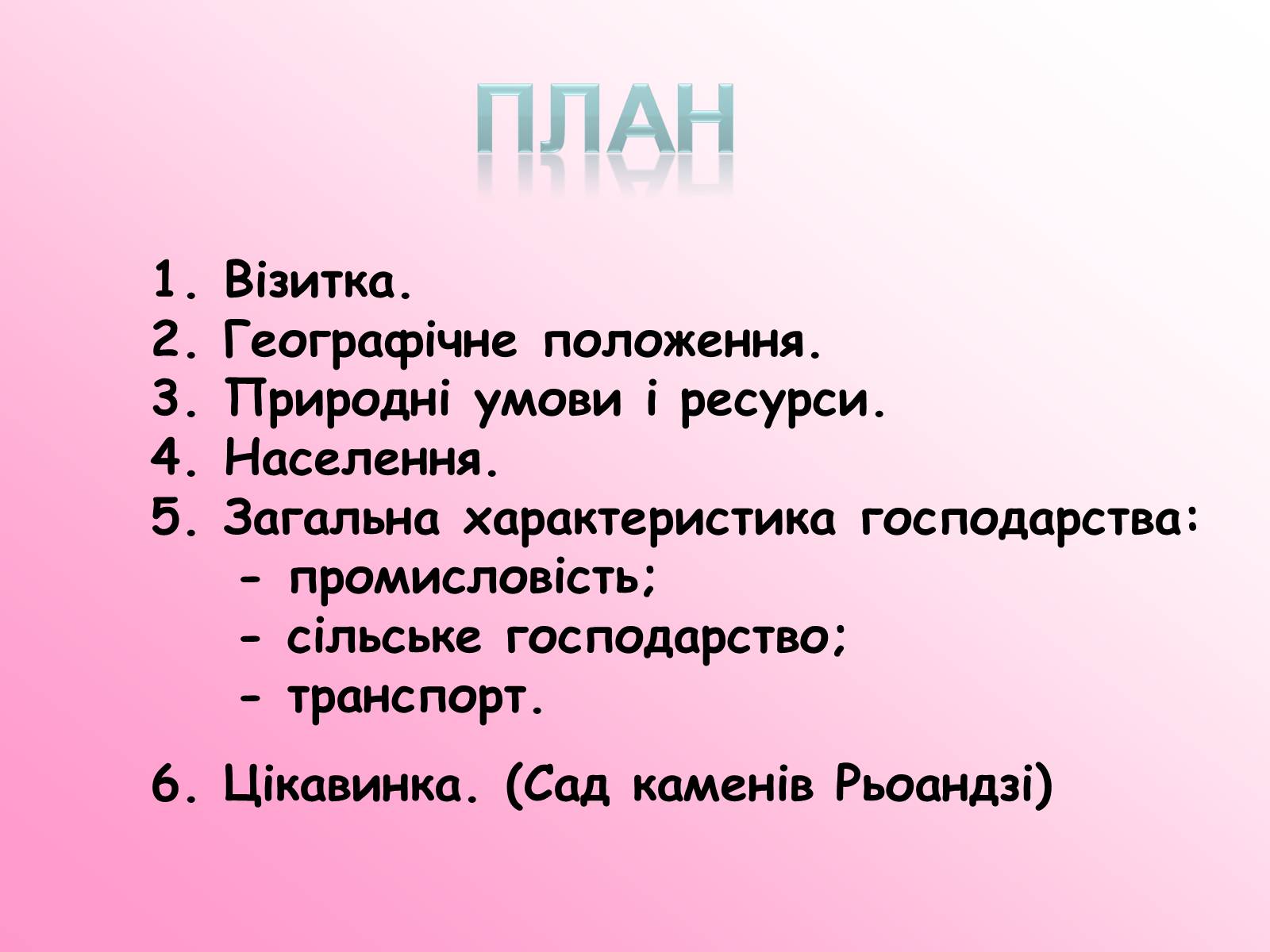 ПЛАН

1. Візитка.
2. Географічне положення.
3. Природні умови і ресурси.
4. Населення.
5. Загальна характеристика господарства:
- промисловість;
- сільське господарство;
- транспорт.

6. Цікавинка. (Сад каменів Рьоандзі)